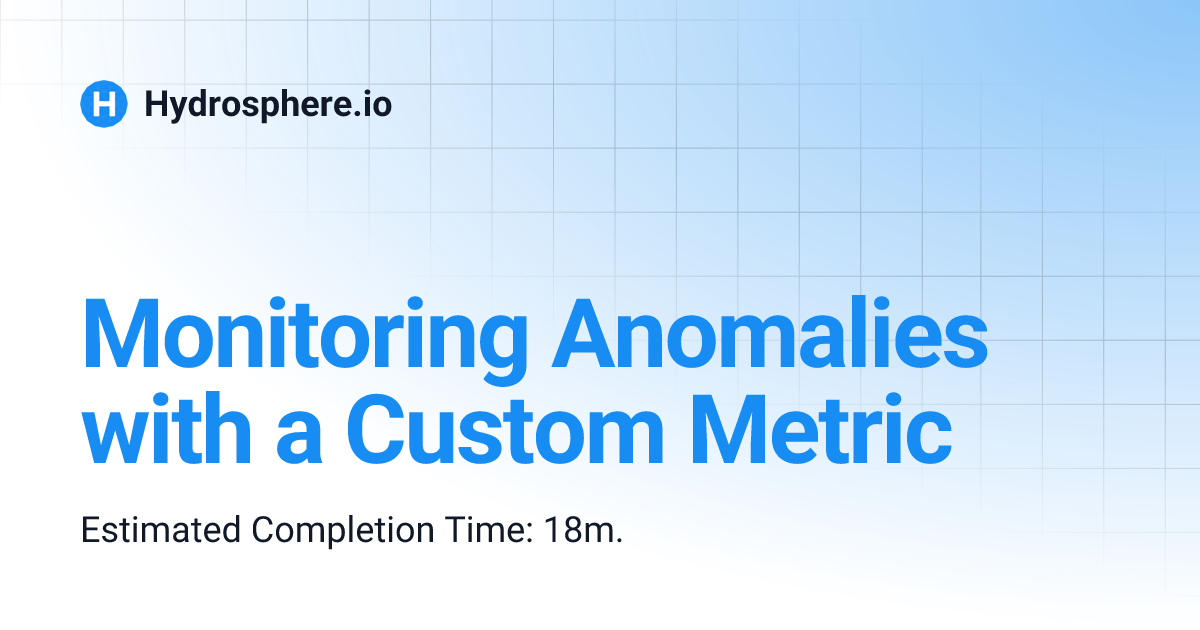 H Hydrosphere.io

Monitoring Anomalies with a Custom Metric

Estimated Completion Time: 18m.